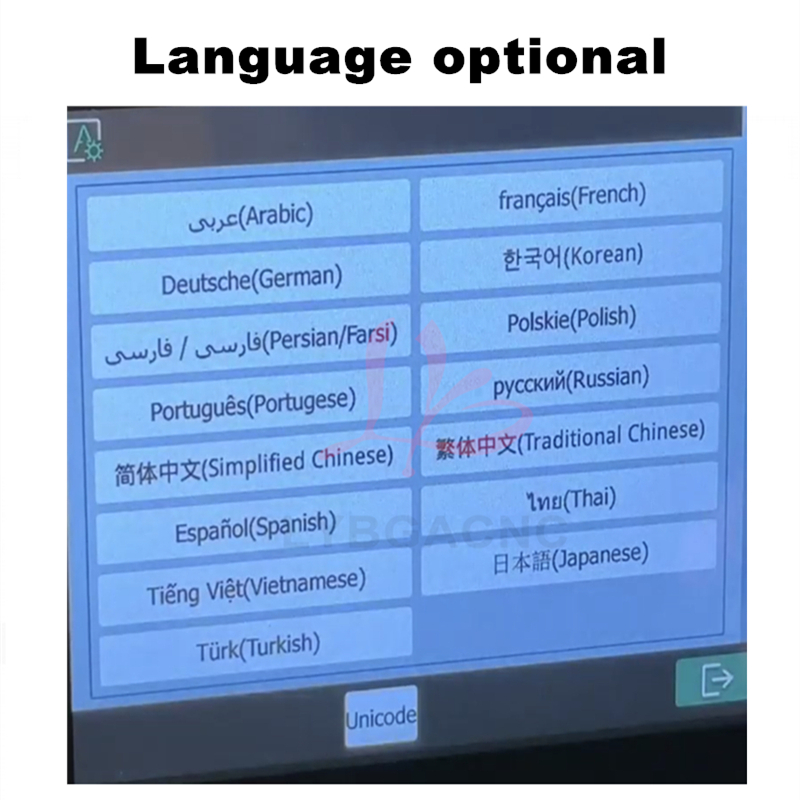 Language optional

عربى(Arabic)

Deutsche(German)

فارسی / فارسی(Persian/Farsi)

Português(Portugese)

简体中文(Simplified Chinese)

Español(Spanish)

Tiếng Việt(Vietnamese)

Türk(Turkish)

français(French)

한국어(Korean)

Polskie(Polish)

русский(Russian)

繁体中文(Traditional Chinese)

ไทย(Thai)

日本語(Japanese)

LYBGACNC

Unicode